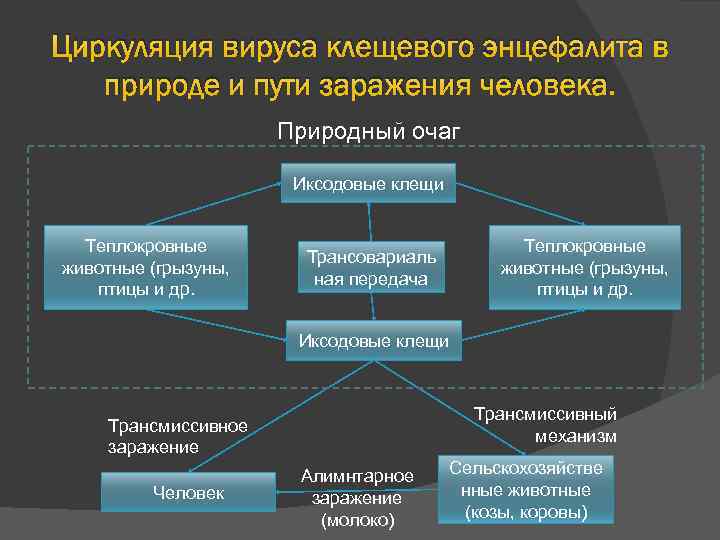 Циркуляция вируса клещевого энцефалита в природе и пути заражения человека.

Природный очаг

Иксодовые клещи

Теплокровные животные (грызуны, птицы и др.

Трансовариальная передача

Теплокровные животные (грызуны, птицы и др.

Иксодовые клещи

Трансмиссивное заражение

Трансмиссивный механизм

Человек

Алимнтарное заражение (молоко)

Сельскохозяйственные животные (козы, коровы)